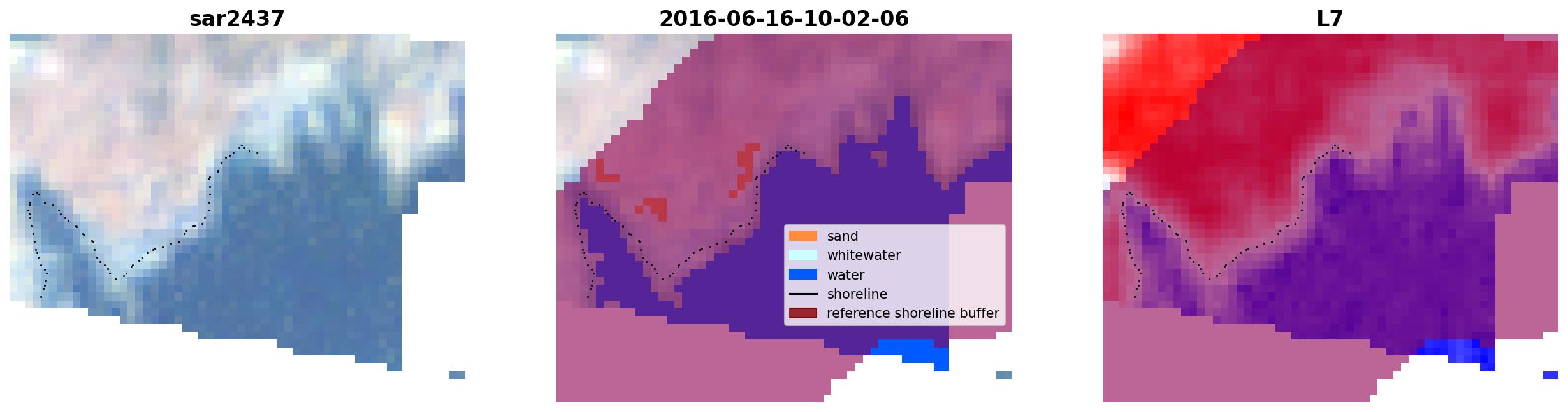 sar2437

2016-06-16-10-02-06

sand
whitewater
water
shoreline
reference shoreline buffer

L7